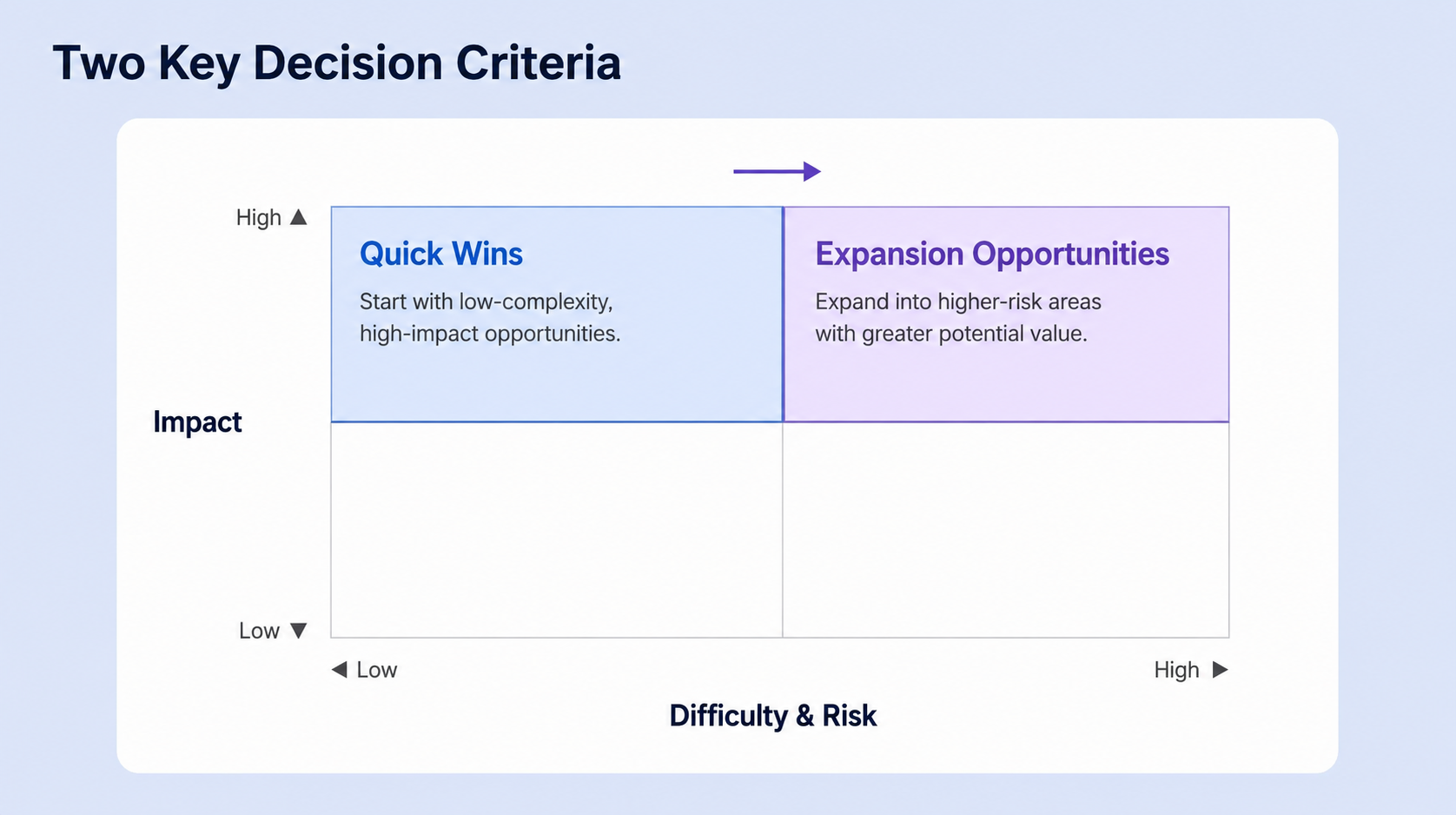 Two Key Decision Criteria

High ▲

Quick Wins

Start with low-complexity, high-impact opportunities.

Expansion Opportunities

Expand into higher-risk areas with greater potential value.

Impact

Low ▼

◀ Low

High ▶

Difficulty & Risk